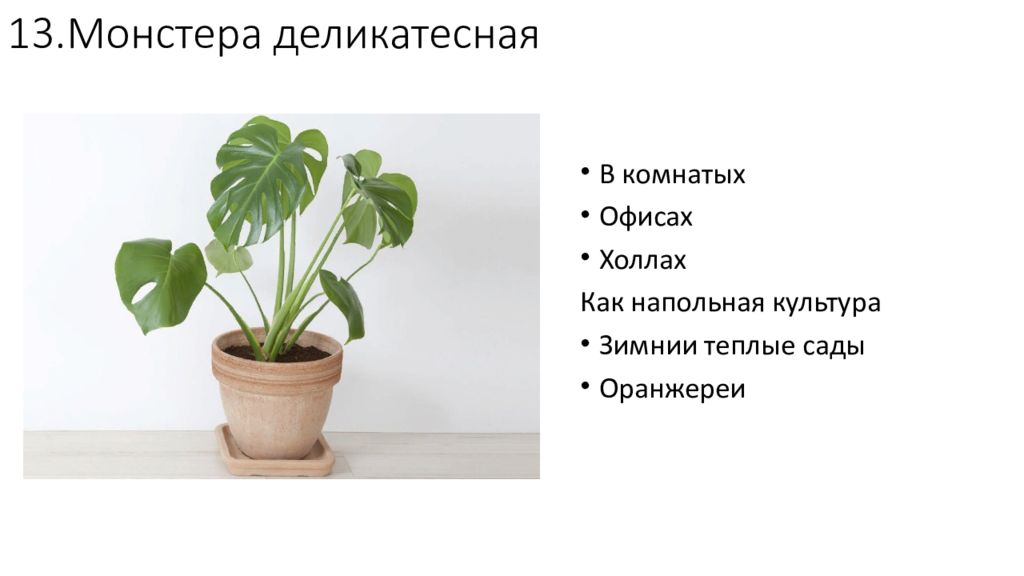 13.Монстера деликатесная

• В комнатых
• Офисах
• Холлах
Как напольная культура
• Зимнии теплые сады
• Оранжереи